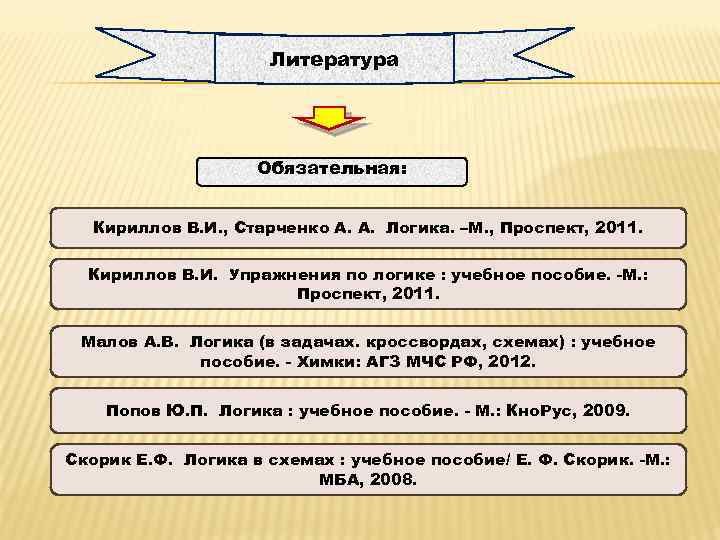 Литература

Обязательная:

Кириллов В.И., Старченко А. А. Логика. –М., Проспект, 2011.

Кириллов В.И. Упражнения по логике : учебное пособие. -М.: Проспект, 2011.

Малов А.В. Логика (в задачах. кроссвордах, схемах) : учебное пособие. - Химки: АГЗ МЧС РФ, 2012.

Попов Ю.П. Логика : учебное пособие. - М.: КноРус, 2009.

Скорик Е.Ф. Логика в схемах : учебное пособие/ Е. Ф. Скорик. -М.: МБА, 2008.